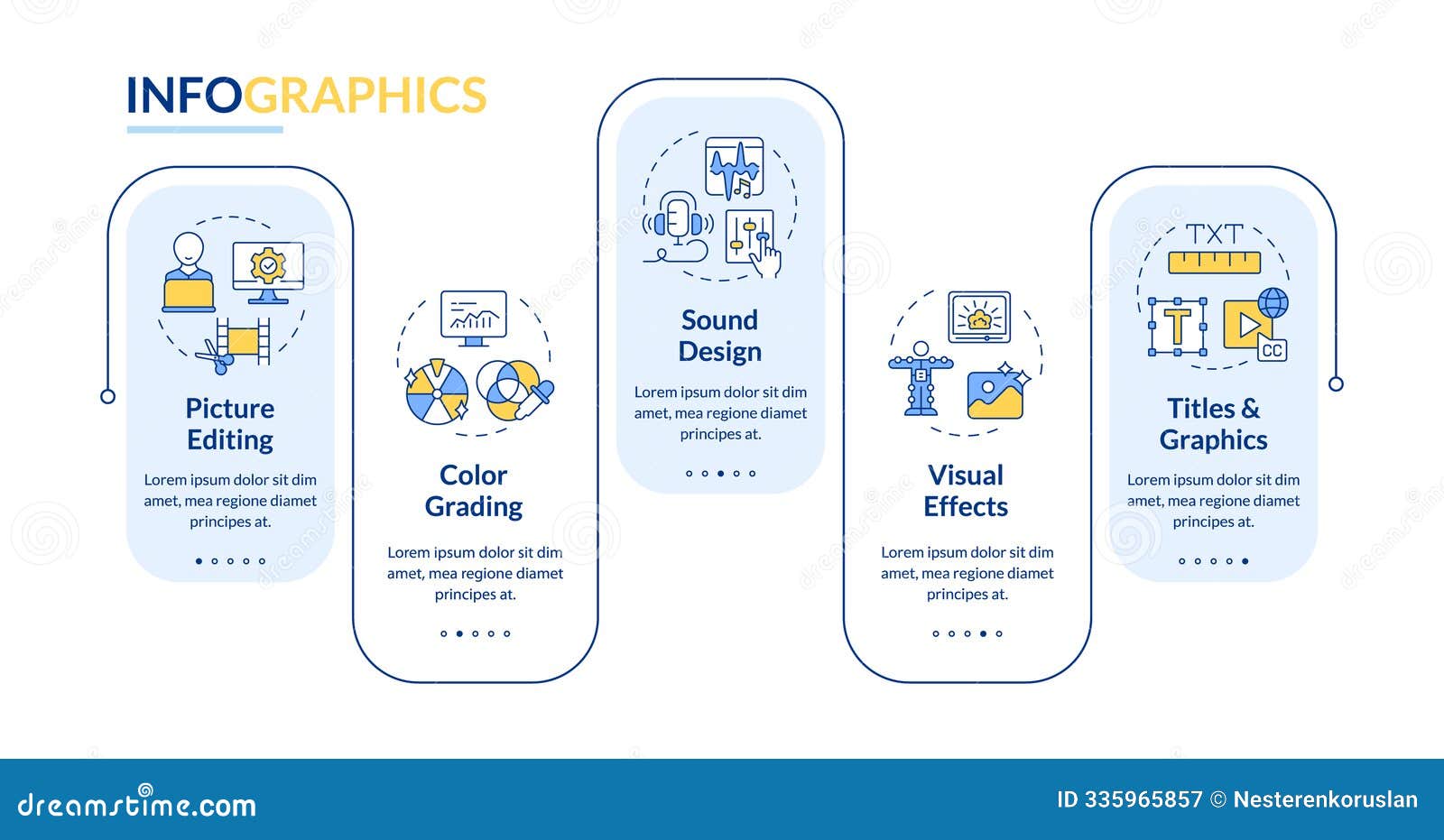 INFOGRAPHICS

Picture Editing

Lorem ipsum dolor sit dim amet, mea regione diamet principes at.

Color Grading

Lorem ipsum dolor sit dim amet, mea regione diamet principes at.

Sound Design

Lorem ipsum dolor sit dim amet, mea regione diamet principes at.

Visual Effects

Lorem ipsum dolor sit dim amet, mea regione diamet principes at.

TXT

T

CC

Titles & Graphics

Lorem ipsum dolor sit dim amet, mea regione diamet principes at.

dreamstime.com

ID 335965857 © Nesterenkoruslan